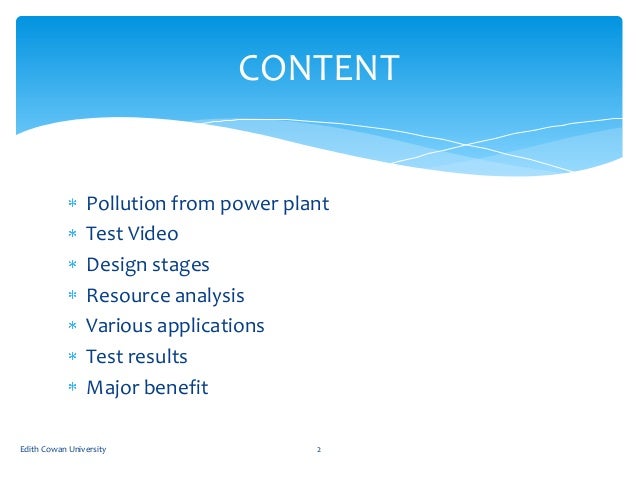 CONTENT

* Pollution from power plant
* Test Video
* Design stages
* Resource analysis
* Various applications
* Test results
* Major benefit

Edith Cowan University

2